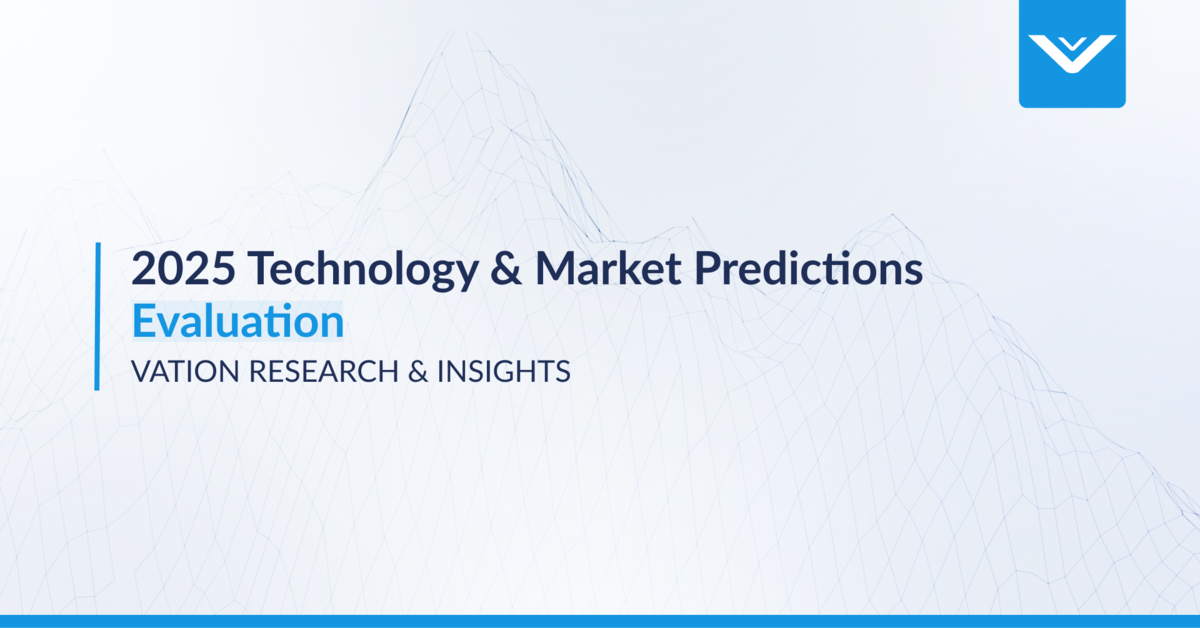 2025 Technology & Market Predictions
Evaluation
VATION RESEARCH & INSIGHTS